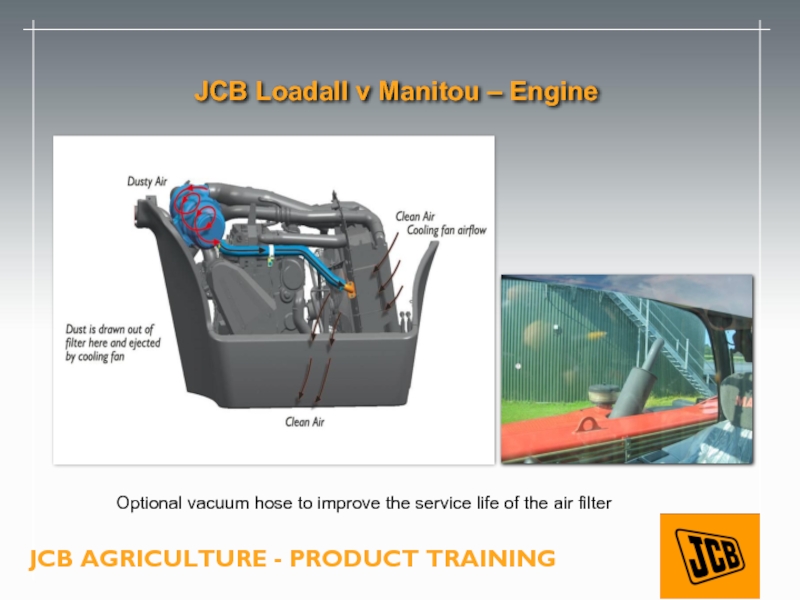 JCB Loadall v Manitou – Engine

Dusty Air

Clean Air
Cooling fan airflow

Dust is drawn out of filter here and ejected by cooling fan

Clean Air

Optional vacuum hose to improve the service life of the air filter

JCB AGRICULTURE - PRODUCT TRAINING

JCB